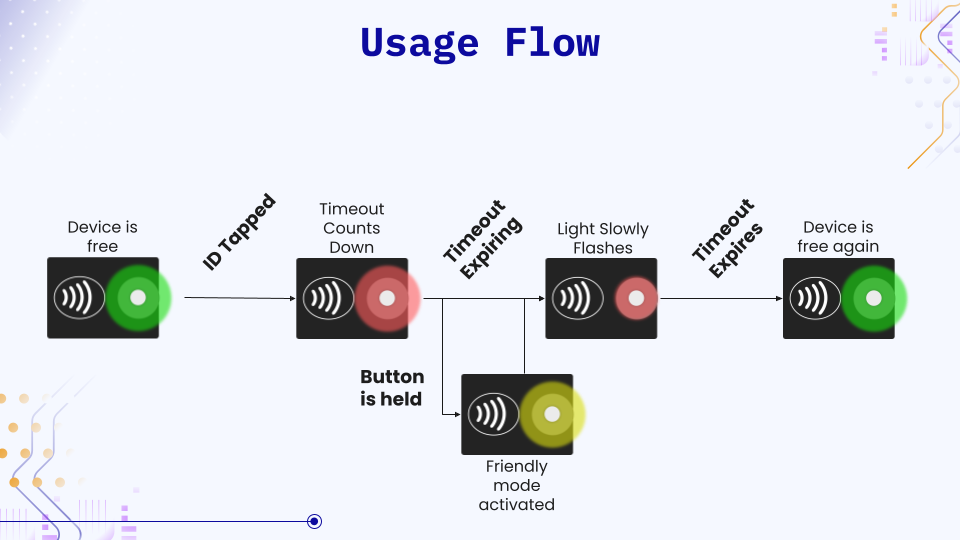 Usage Flow

Device is free

ID Tapped

Timeout Counts Down

Timeout Expiring

Light Slowly Flashes

Timeout Expires

Device is free again

Button is held

Friendly mode activated